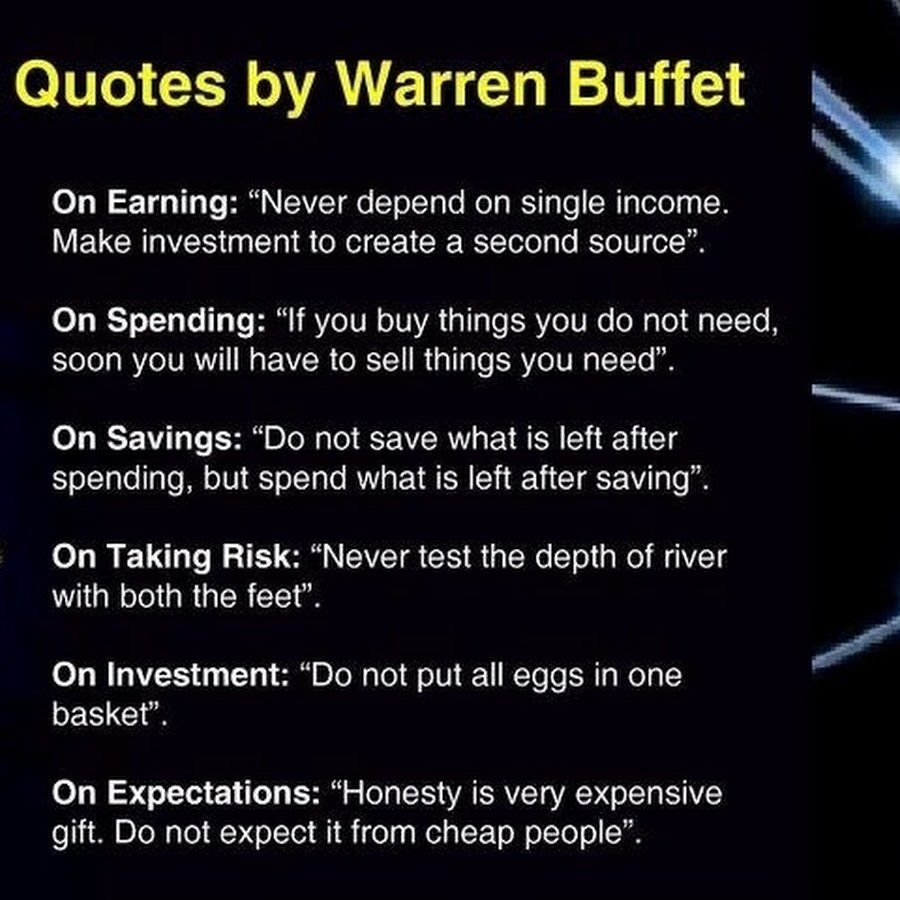 Quotes by Warren Buffet

On Earning: “Never depend on single income. Make investment to create a second source”.

On Spending: “If you buy things you do not need, soon you will have to sell things you need”.

On Savings: “Do not save what is left after spending, but spend what is left after saving”.

On Taking Risk: “Never test the depth of river with both the feet”.

On Investment: “Do not put all eggs in one basket”.

On Expectations: “Honesty is very expensive gift. Do not expect it from cheap people”.